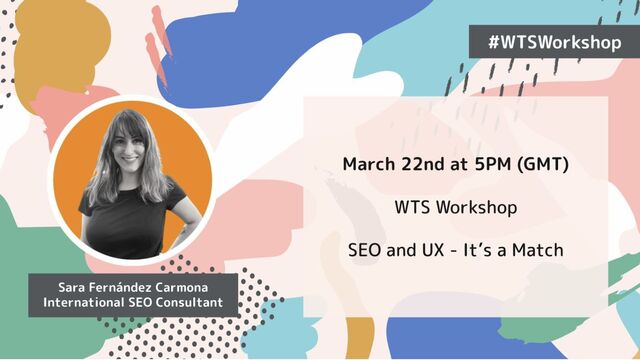 #WTSWorkshop

March 22nd at 5PM (GMT)

WTS Workshop

SEO and UX - It's a Match

Sara Fernández Carmona
International SEO Consultant